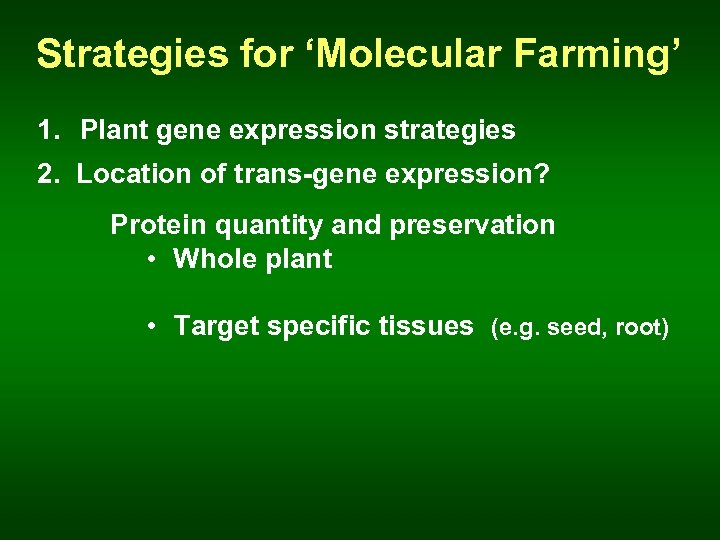 Strategies for ‘Molecular Farming’

1. Plant gene expression strategies

2. Location of trans-gene expression?

Protein quantity and preservation

• Whole plant

• Target specific tissues (e.g. seed, root)